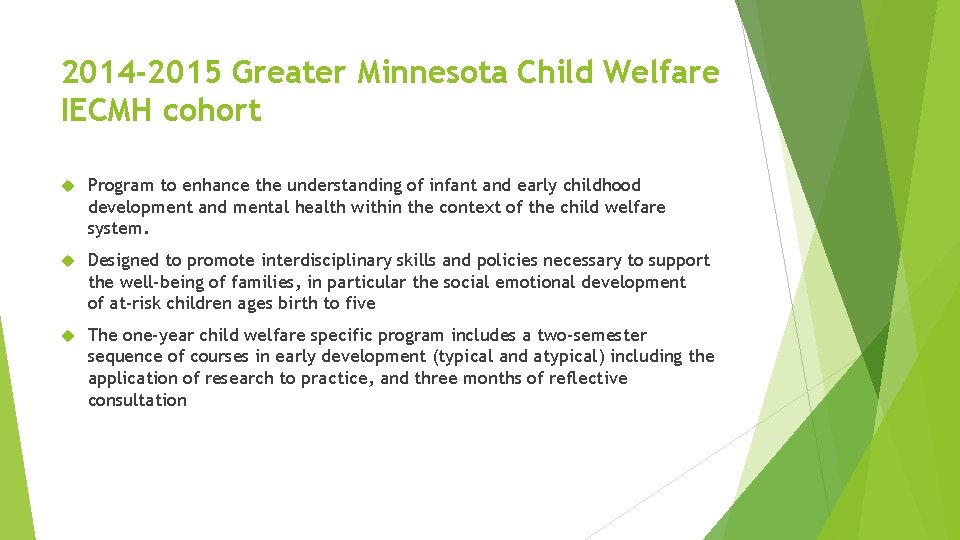 2014-2015 Greater Minnesota Child Welfare IECMH cohort

Program to enhance the understanding of infant and early childhood development and mental health within the context of the child welfare system.

Designed to promote interdisciplinary skills and policies necessary to support the well-being of families, in particular the social emotional development of at-risk children ages birth to five

The one-year child welfare specific program includes a two-semester sequence of courses in early development (typical and atypical) including the application of research to practice, and three months of reflective consultation